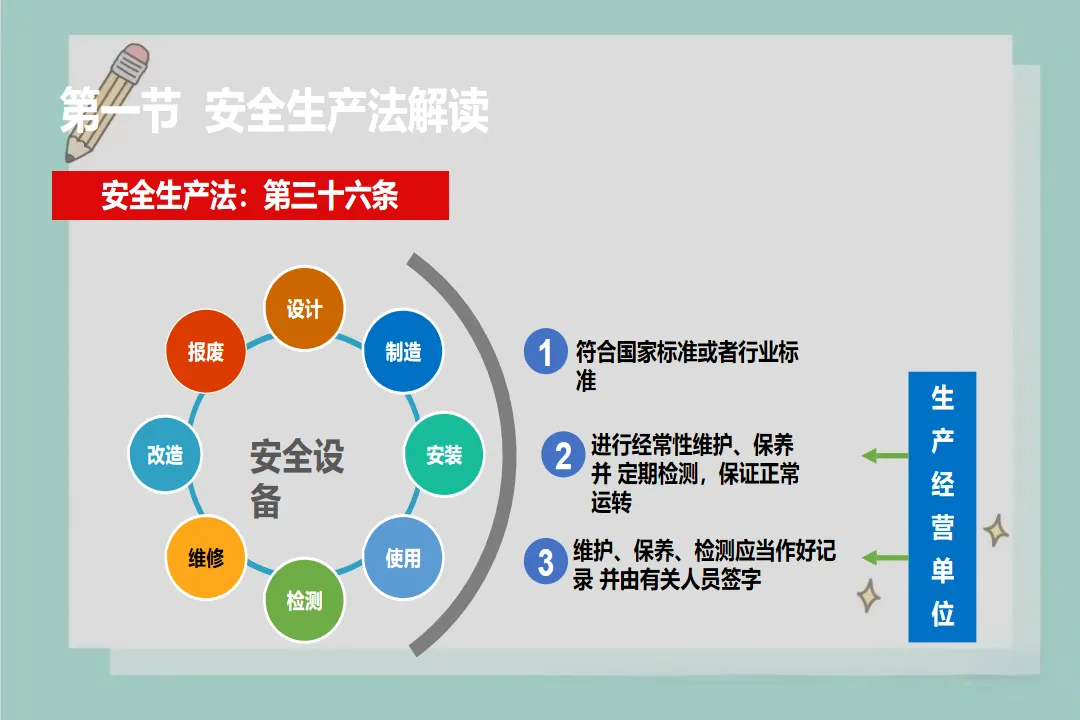 第一节 安全生产法解读

安全生产法：第三十六条

设计
制造
安装
使用
检测
维修
改造
报废

安全设备

1 符合国家标准或者行业标准

2 进行经常性维护、保养并 定期检测，保证正常运转

3 维护、保养、检测应当作好记录 并由有关人员签字

生产经营单位